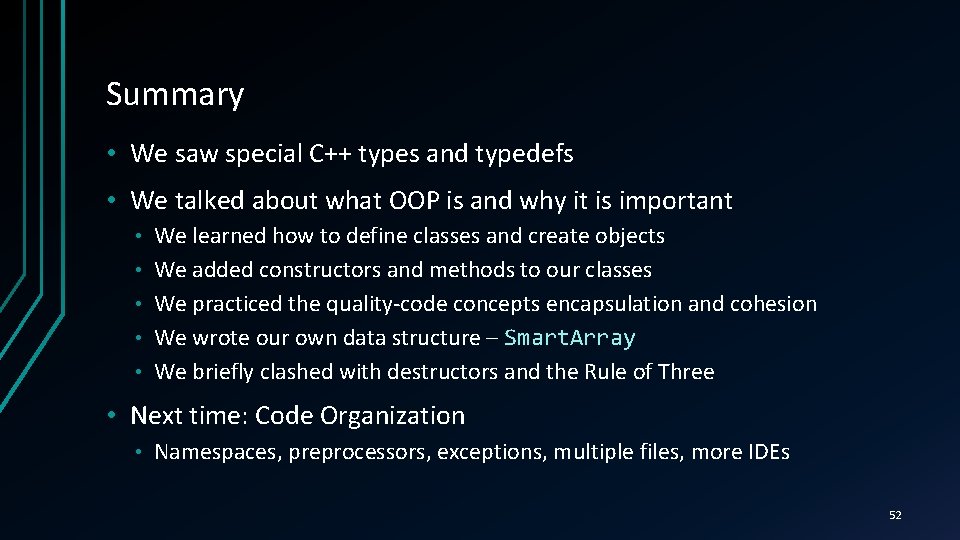 Summary

• We saw special C++ types and typedefs

• We talked about what OOP is and why it is important
  • We learned how to define classes and create objects
  • We added constructors and methods to our classes
  • We practiced the quality-code concepts encapsulation and cohesion
  • We wrote our own data structure – SmartArray
  • We briefly clashed with destructors and the Rule of Three

• Next time: Code Organization
  • Namespaces, preprocessors, exceptions, multiple files, more IDEs

52